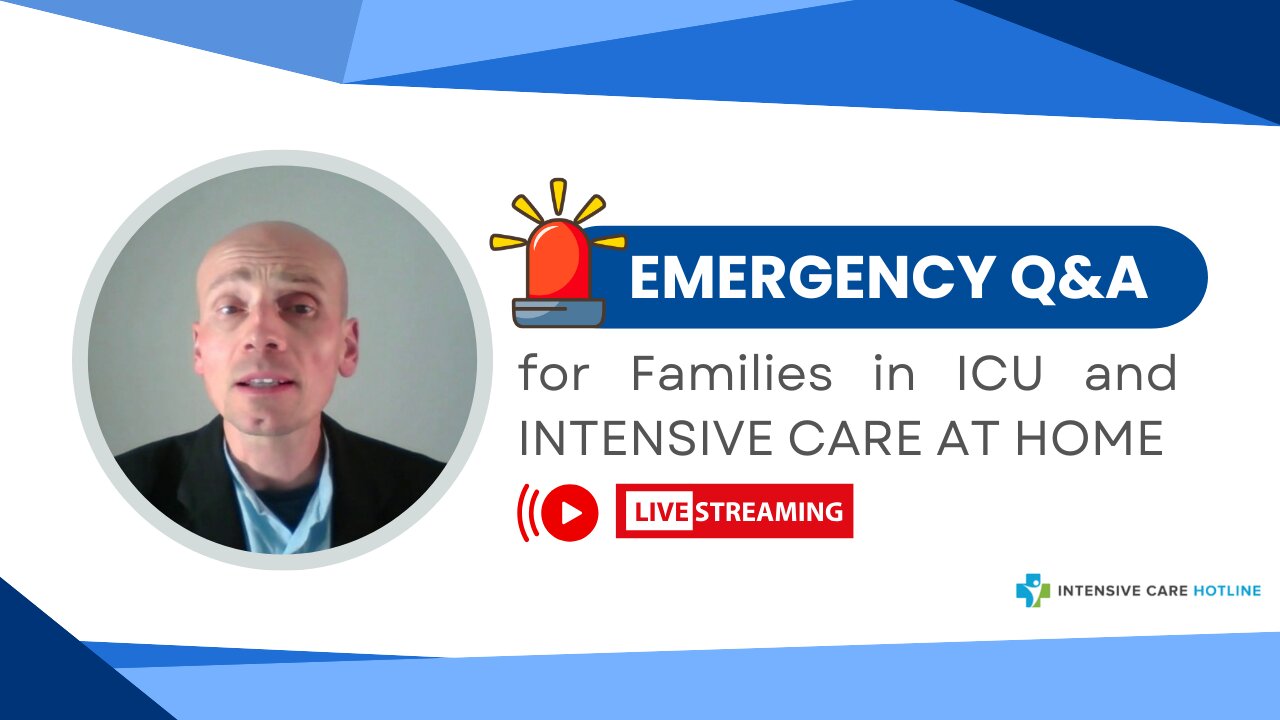 EMERGENCY Q&A

for Families in ICU and INTENSIVE CARE AT HOME

LIVE STREAMING

INTENSIVE CARE HOTLINE